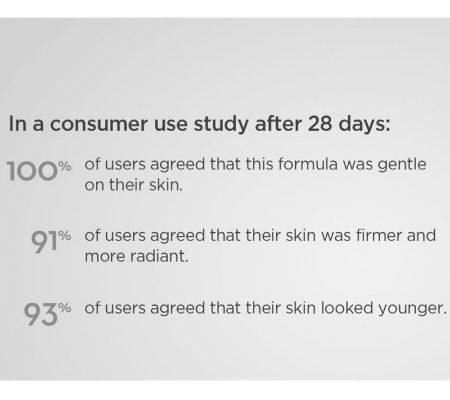 In a consumer use study after 28 days:

100% of users agreed that this formula was gentle on their skin.

91% of users agreed that their skin was firmer and more radiant.

93% of users agreed that their skin looked younger.